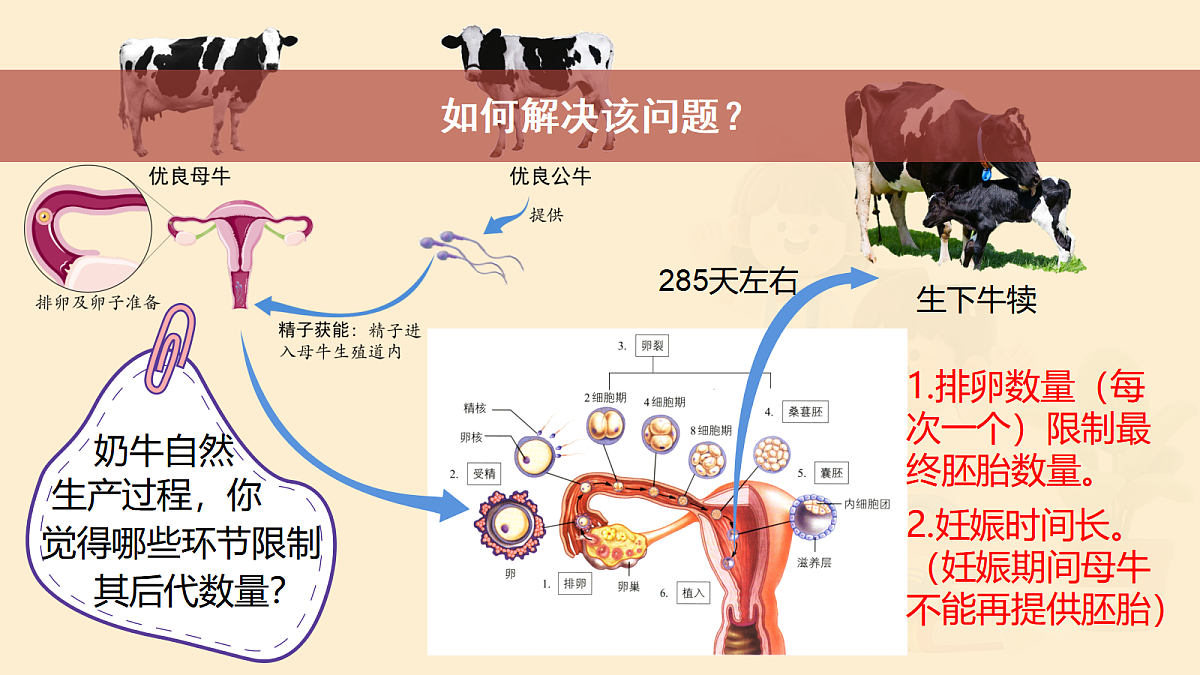 如何解决该问题？

优良母牛

优良公牛

提供

排卵及卵子准备

精子获能：精子进入母牛生殖道内

285天左右

生下牛犊

奶牛自然生产过程，你觉得哪些环节限制其后代数量?

3. 卵裂

2细胞期

4细胞期

8细胞期

4. 桑葚胚

精核

卵核

2. 受精

5. 囊胚

内细胞团

滋养层

卵

1. 排卵

卵巢

6. 植入

1.排卵数量（每次一个）限制最终胚胎数量。

2.妊娠时间长。（妊娠期间母牛不能再提供胚胎）